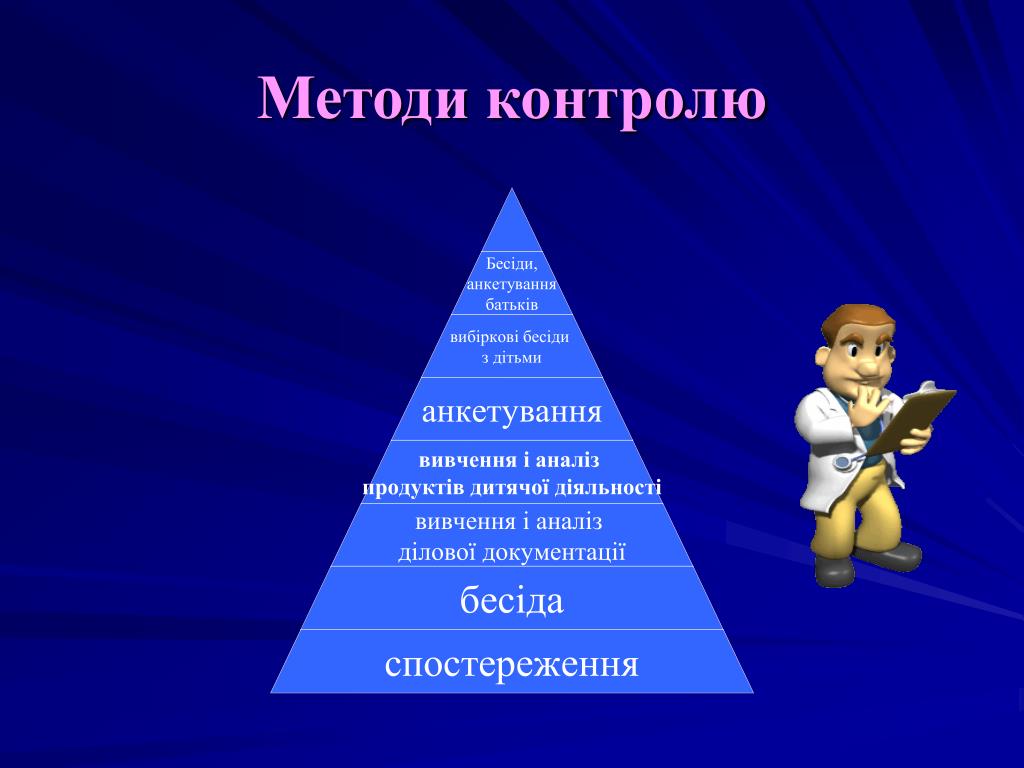 Методи контролю

Бесіди, анкетування батьків

вибіркові бесіди з дітьми

анкетування

вивчення і аналіз продуктів дитячої діяльності

вивчення і аналіз ділової документації

бесіда

спостереження